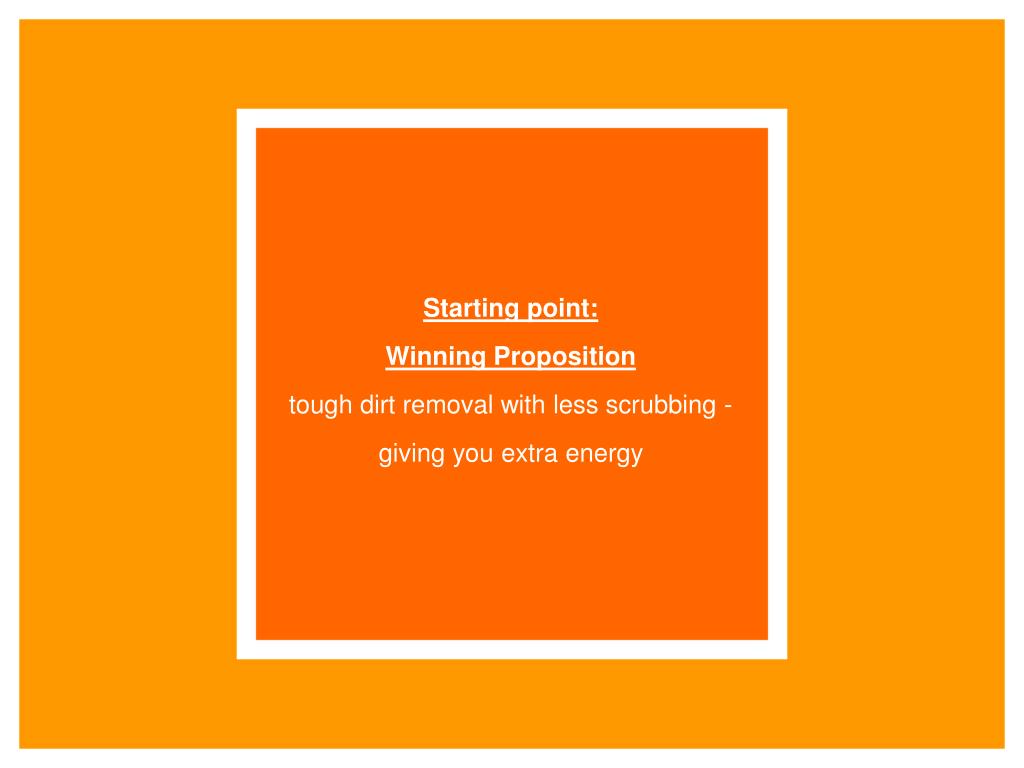 Starting point:

Winning Proposition

tough dirt removal with less scrubbing - giving you extra energy